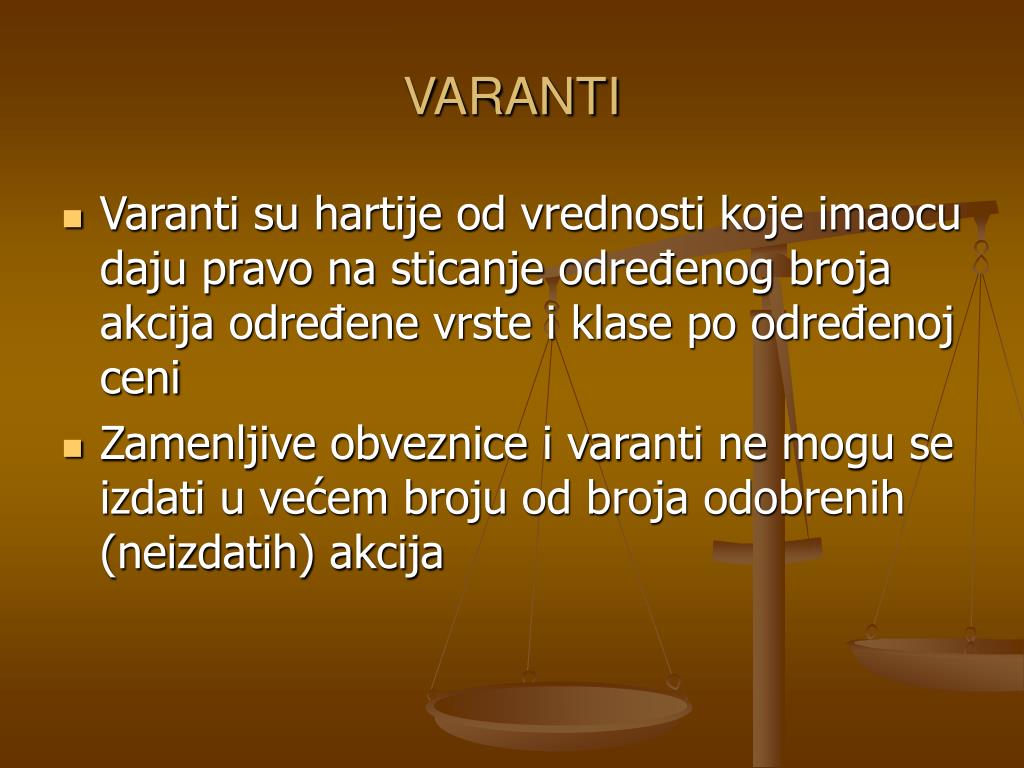 VARANTI

Varanti su hartije od vrednosti koje imaocu daju pravo na sticanje određenog broja akcija određene vrste i klase po određenoj ceni

Zamenljive obveznice i varanti ne mogu se izdati u većem broju od broja odobrenih (neizdatih) akcija